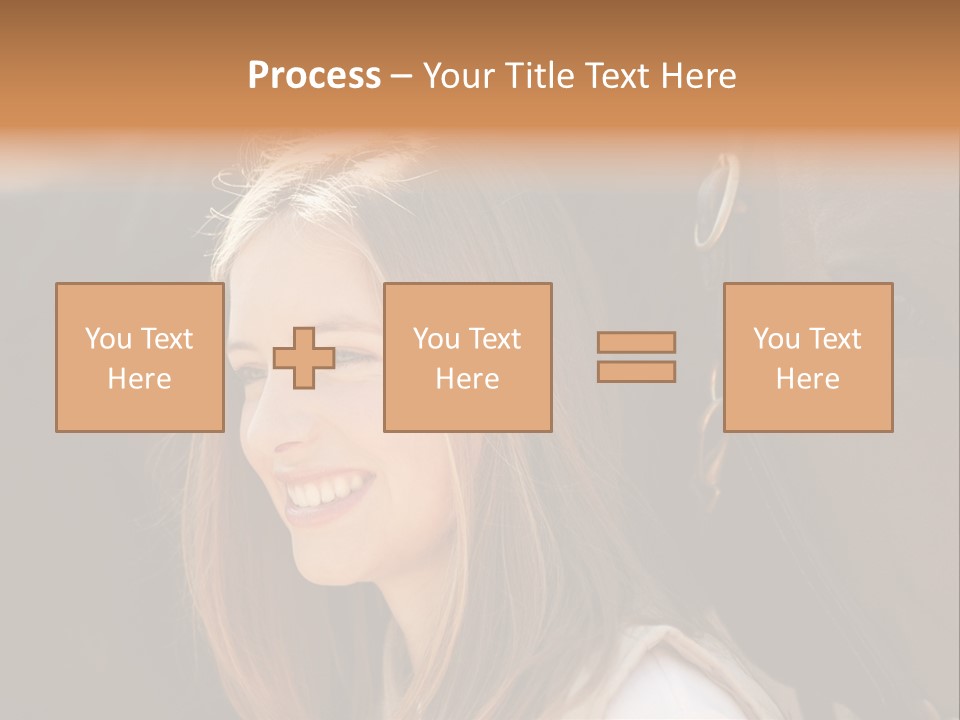 Process – Your Title Text Here

You Text Here

You Text Here

You Text Here